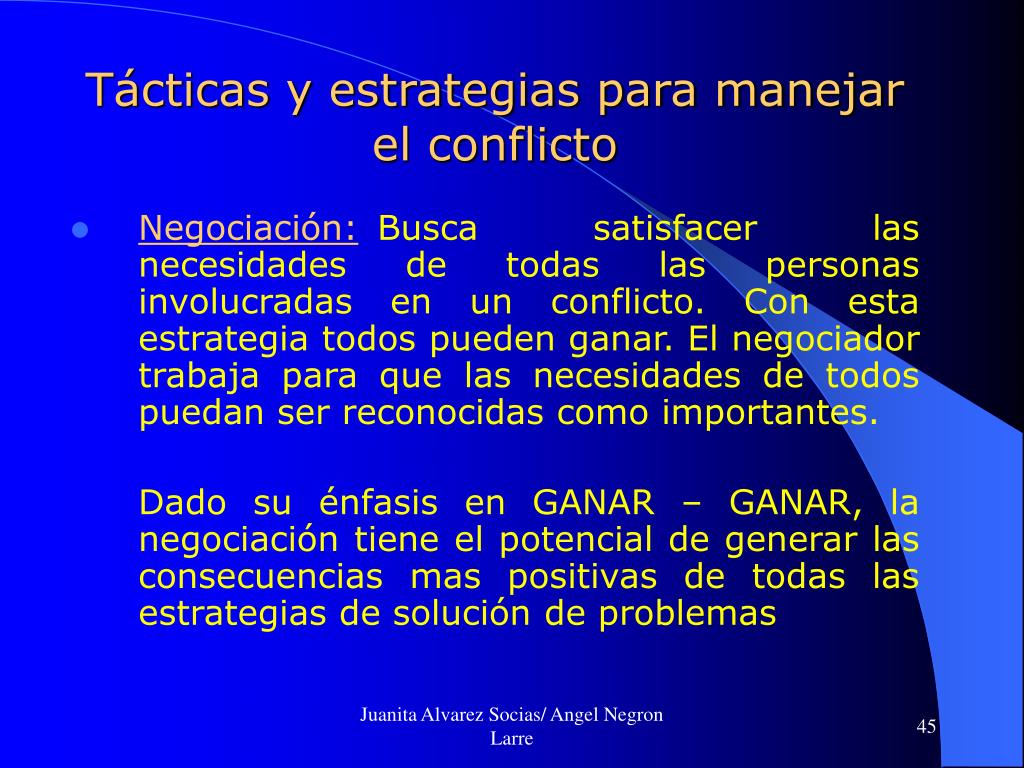 Tácticas y estrategias para manejar el conflicto

- Negociación: Busca satisfacer las necesidades de todas las personas involucradas en un conflicto. Con esta estrategia todos pueden ganar. El negociador trabaja para que las necesidades de todos puedan ser reconocidas como importantes.

Dado su énfasis en GANAR – GANAR, la negociación tiene el potencial de generar las consecuencias mas positivas de todas las estrategias de solución de problemas

Juanita Alvarez Socias/ Angel Negron Larre

45